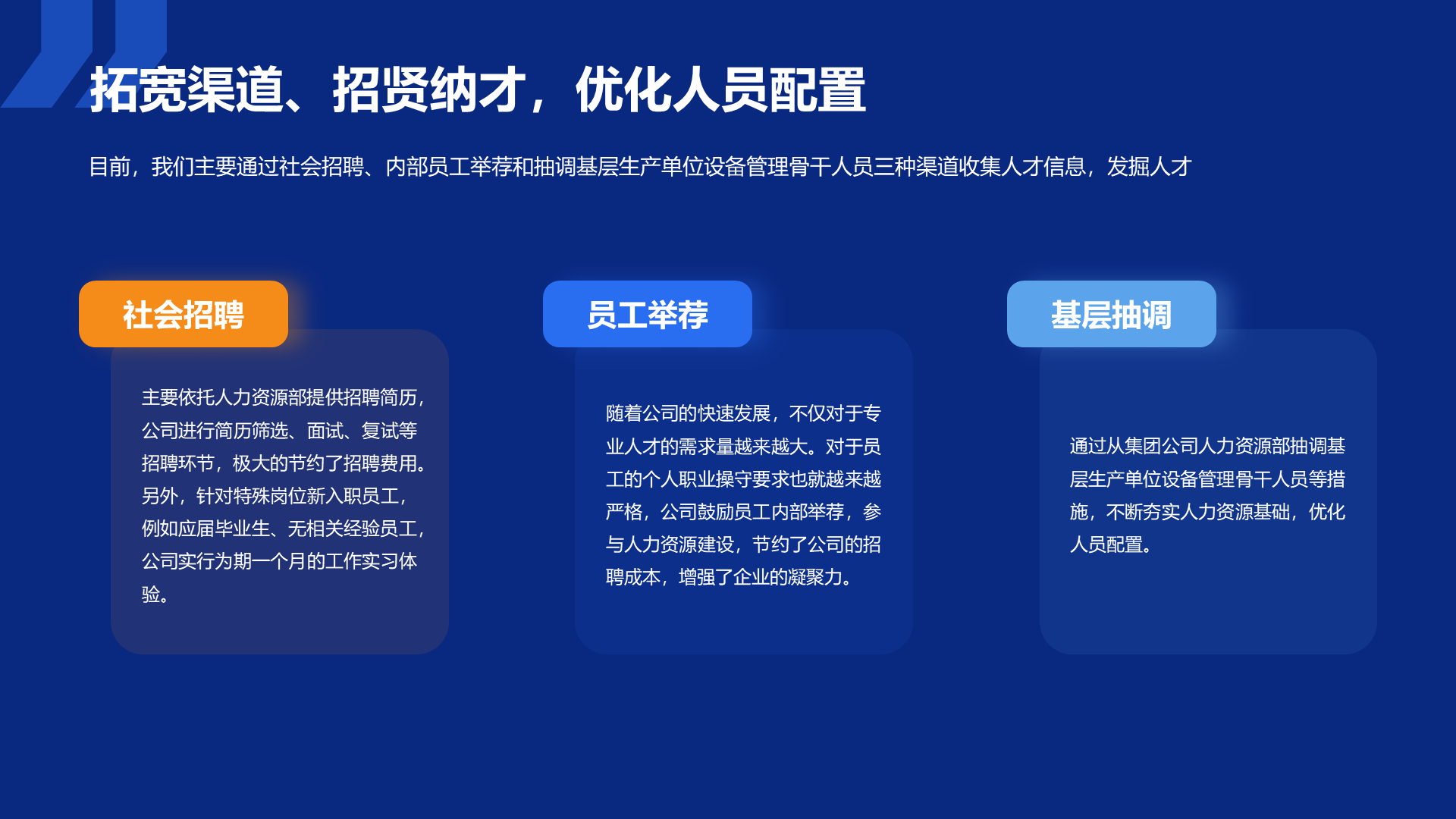 拓宽渠道、招贤纳才，优化人员配置

目前，我们主要通过社会招聘、内部员工举荐和抽调基层生产单位设备管理骨干人员三种渠道收集人才信息，发掘人才

社会招聘

主要依托人力资源部提供招聘简历，公司进行简历筛选、面试、复试等招聘环节，极大的节约了招聘费用。另外，针对特殊岗位新入职员工，例如应届毕业生、无相关经验员工，公司实行为期一个月的工作实习体验。

员工举荐

随着公司的快速发展，不仅对于专业人才的需求量越来越大。对于员工的个人职业操守要求也就越来越严格，公司鼓励员工内部举荐，参与人力资源建设，节约了公司的招聘成本，增强了企业的凝聚力。

基层抽调

通过从集团公司人力资源部抽调基层生产单位设备管理骨干人员等措施，不断夯实人力资源基础，优化人员配置。